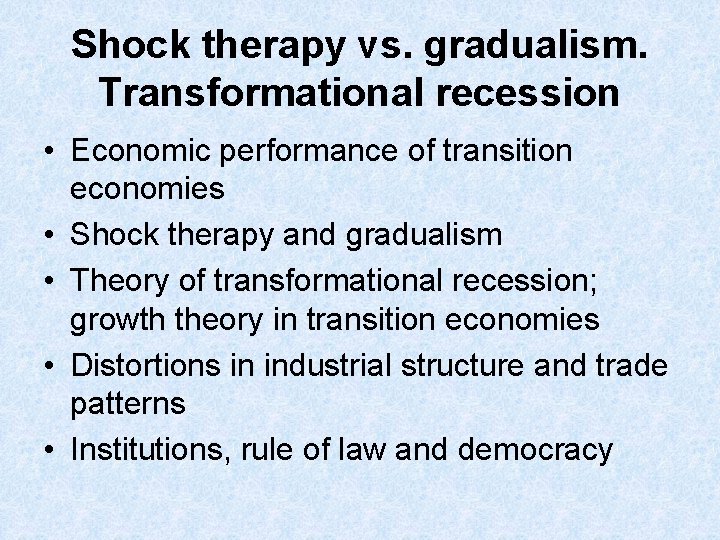 Shock therapy vs. gradualism. Transformational recession

• Economic performance of transition economies
• Shock therapy and gradualism
• Theory of transformational recession; growth theory in transition economies
• Distortions in industrial structure and trade patterns
• Institutions, rule of law and democracy